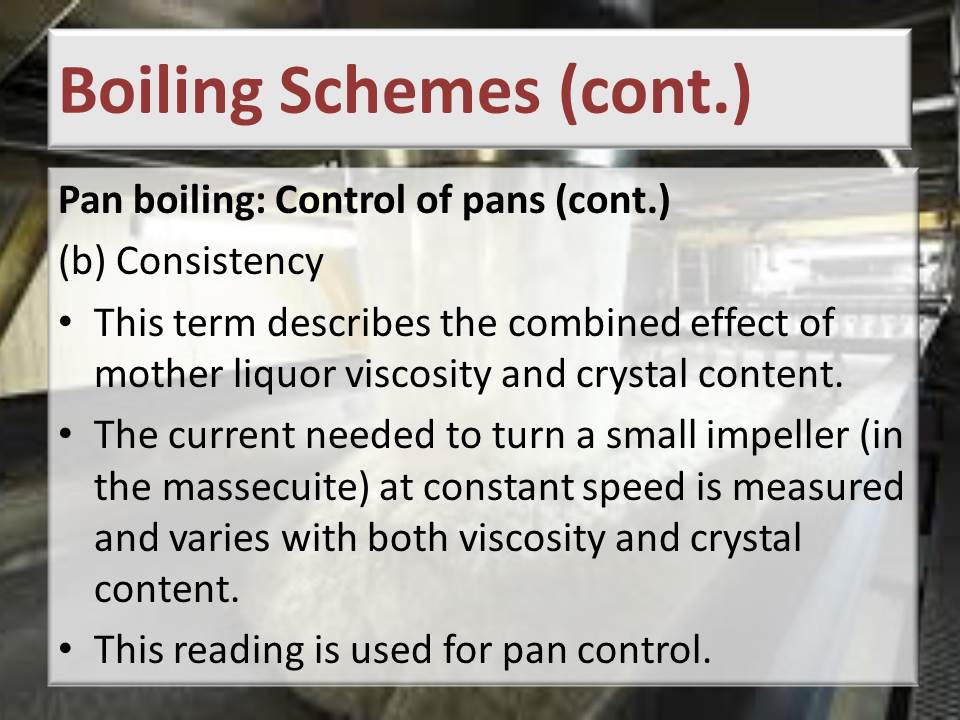 Boiling Schemes (cont.)

Pan boiling: Control of pans (cont.)

(b) Consistency

• This term describes the combined effect of mother liquor viscosity and crystal content.

• The current needed to turn a small impeller (in the massecuite) at constant speed is measured and varies with both viscosity and crystal content.

• This reading is used for pan control.